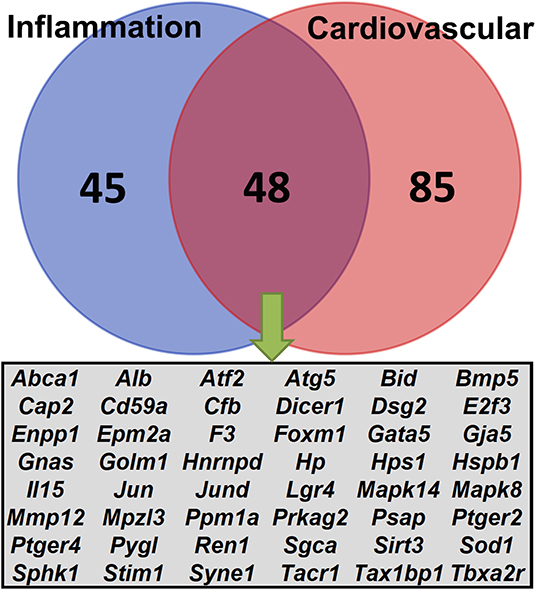 Inflammation

Cardiovascular

45

48

85

| Abca1 | Alb | Atf2 | Atg5 | Bid | Bmp5 |
|---|---|---|---|---|---|
| Cap2 | Cd59a | Cfb | Dicer1 | Dsg2 | E2f3 |
| Enpp1 | Epm2a | F3 | Foxm1 | Gata5 | Gja5 |
| Gnas | Golm1 | Hnrnpd | Hp | Hps1 | Hspb1 |
| Il15 | Jun | Jund | Lgr4 | Mapk14 | Mapk8 |
| Mmp12 | Mpzl3 | Ppm1a | Prkag2 | Psap | Ptger2 |
| Ptger4 | Pygl | Ren1 | Sgca | Sirt3 | Sod1 |
| Sphk1 | Stim1 | Syne1 | Tacr1 | Tax1bp1 | Tbxa2r |